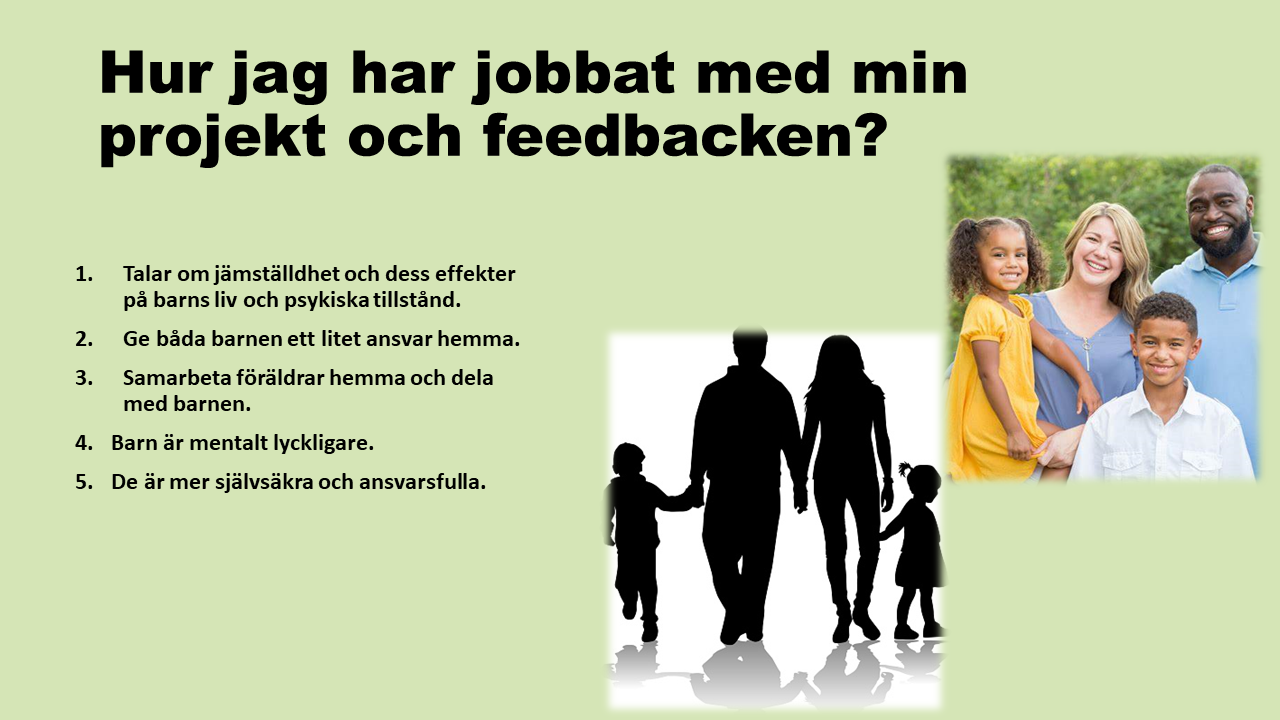 Hur jag har jobbat med min projekt och feedbacken?

1. Talar om jämställdhet och dess effekter på barns liv och psykiska tillstånd.

2. Ge båda barnen ett litet ansvar hemma.

3. Samarbeta föräldrar hemma och dela med barnen.

4. Barn är mentalt lyckligare.

5. De är mer självsäkra och ansvarsfulla.